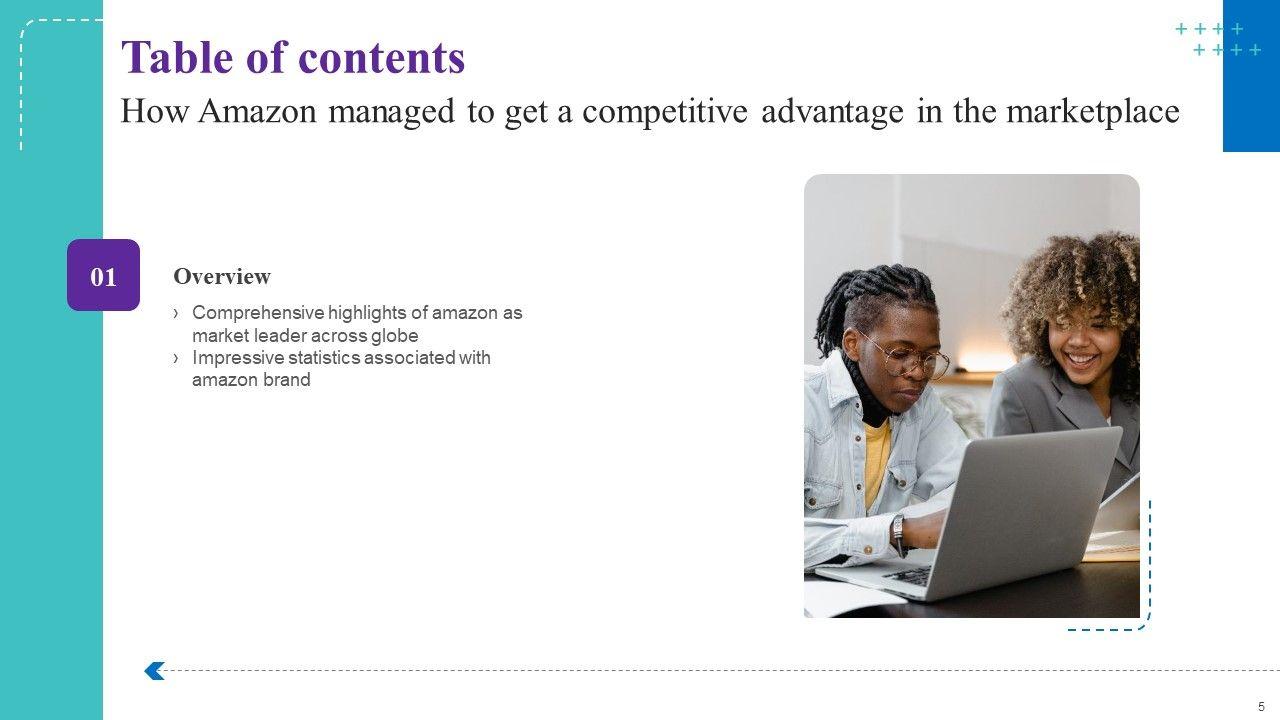 Table of contents

How Amazon managed to get a competitive advantage in the marketplace

01

Overview

› Comprehensive highlights of amazon as market leader across globe
› Impressive statistics associated with amazon brand

5